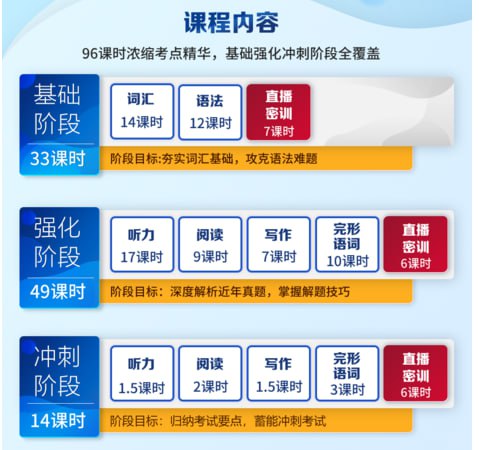 课程内容

96课时浓缩考点精华，基础强化冲刺阶段全覆盖

基础阶段
33课时

词汇
14课时

语法
12课时

直播密训
7课时

阶段目标:夯实词汇基础，攻克语法难题

强化阶段
49课时

听力
17课时

阅读
9课时

写作
7课时

完形语词
10课时

直播密训
6课时

阶段目标：深度解析近年真题，掌握解题技巧

冲刺阶段
14课时

听力
1.5课时

阅读
2课时

写作
1.5课时

完形语词
3课时

直播密训
6课时

阶段目标：归纳考试要点，蓄能冲刺考试